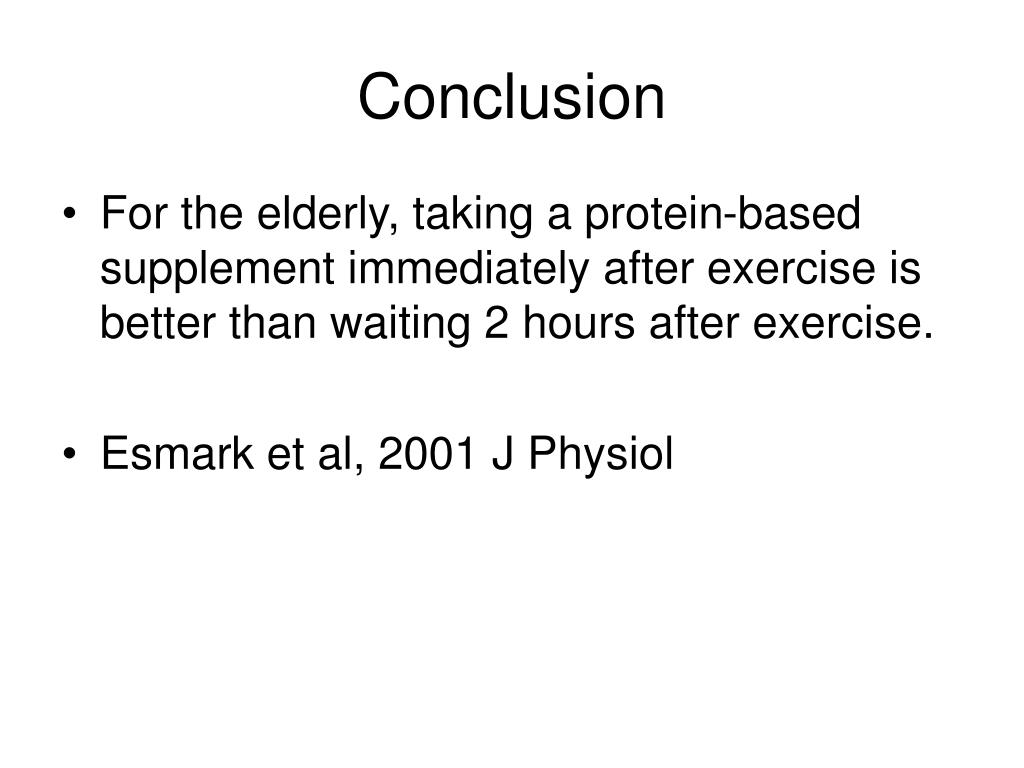 Conclusion

• For the elderly, taking a protein-based supplement immediately after exercise is better than waiting 2 hours after exercise.

• Esmark et al, 2001 J Physiol